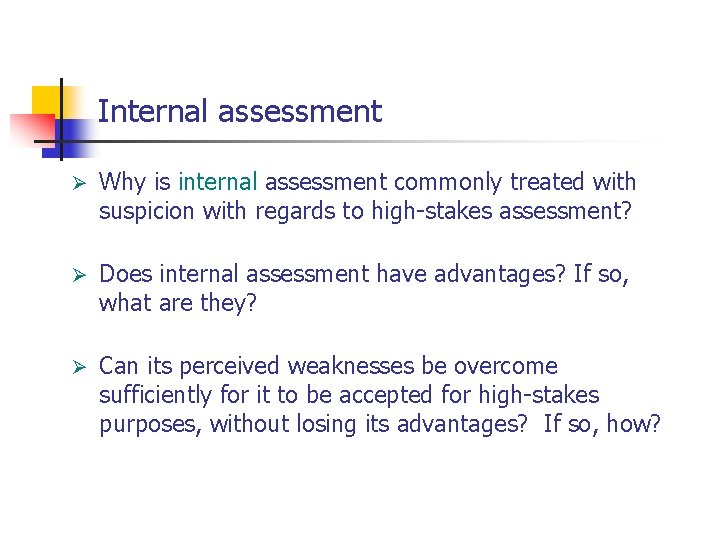 Internal assessment

➢ Why is internal assessment commonly treated with suspicion with regards to high-stakes assessment?

➢ Does internal assessment have advantages? If so, what are they?

➢ Can its perceived weaknesses be overcome sufficiently for it to be accepted for high-stakes purposes, without losing its advantages? If so, how?